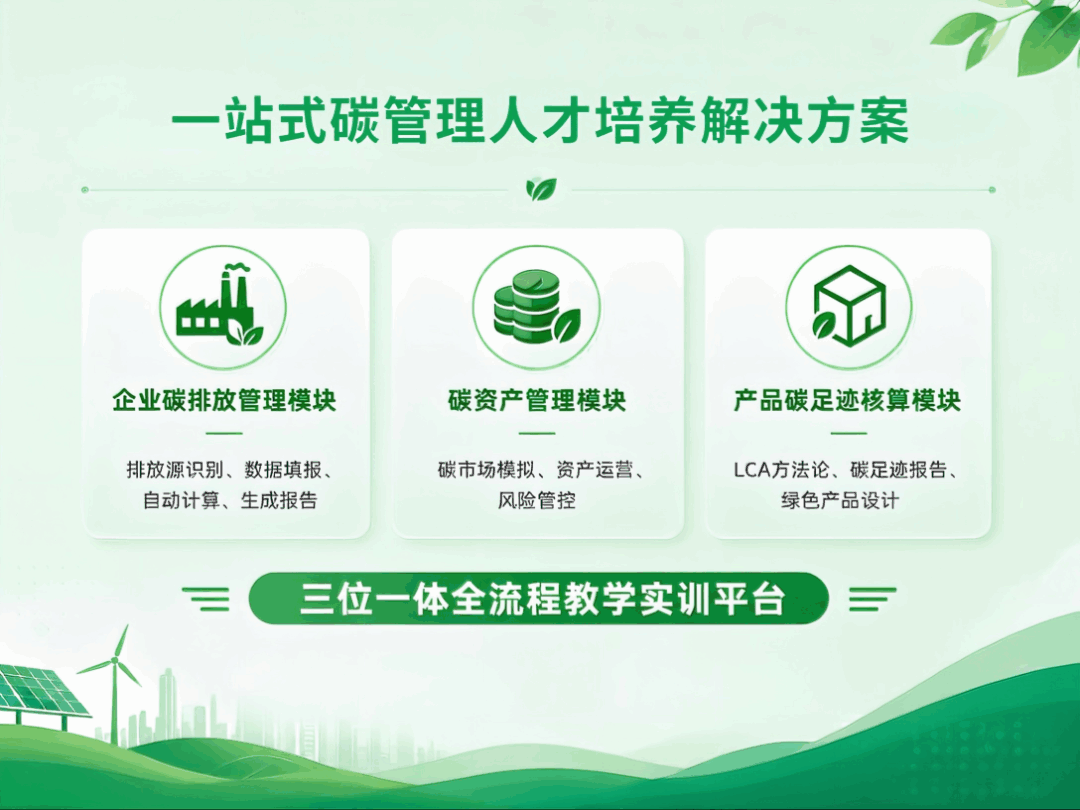 一站式碳管理人才培养解决方案

企业碳排放管理模块

排放源识别、数据填报、自动计算、生成报告

碳资产管理模块

碳市场模拟、资产运营、风险管控

产品碳足迹核算模块

LCA方法论、碳足迹报告、绿色产品设计

三位一体全流程教学实训平台